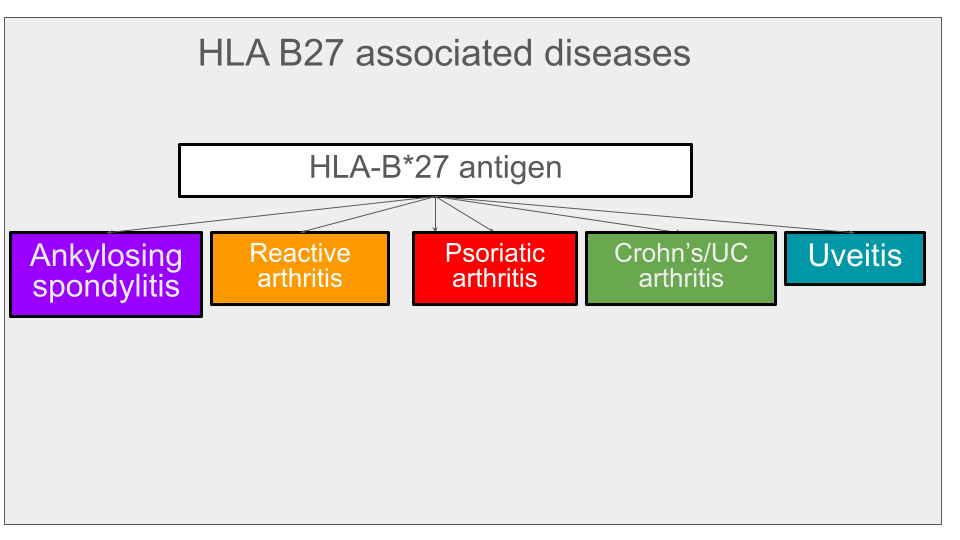 HLA B27 associated diseases

HLA-B*27 antigen

Ankylosing spondylitis

Reactive arthritis

Psoriatic arthritis

Crohn's/UC arthritis

Uveitis